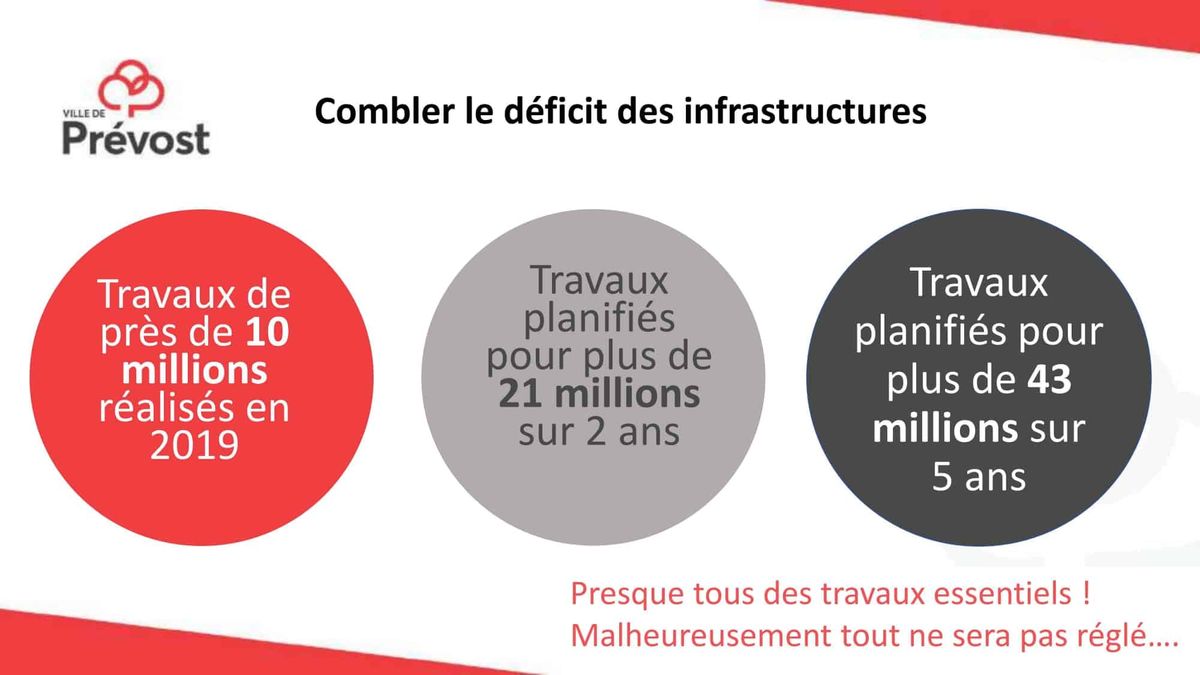 VILLE DE
Prévost

Combler le déficit des infrastructures

Travaux de près de 10 millions réalisés en 2019

Travaux planifiés pour plus de 21 millions sur 2 ans

Travaux planifiés pour plus de 43 millions sur 5 ans

Presque tous des travaux essentiels !
Malheureusement tout ne sera pas réglé….